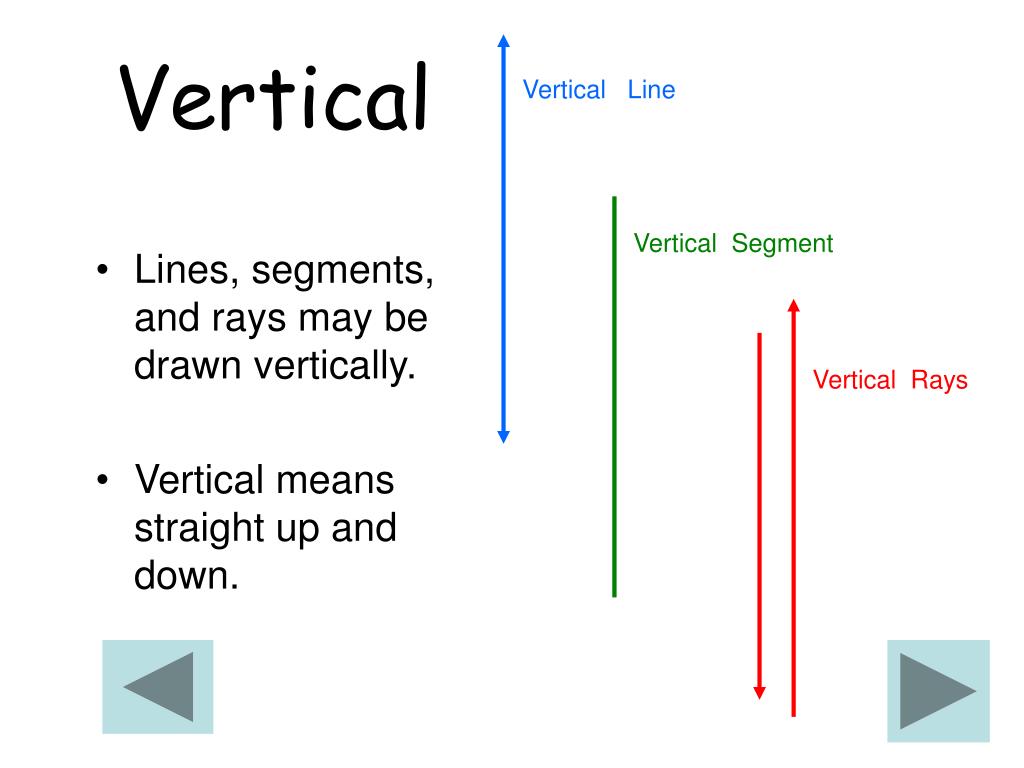 Vertical

• Lines, segments, and rays may be drawn vertically.

• Vertical means straight up and down.

Vertical Line

Vertical Segment

Vertical Rays